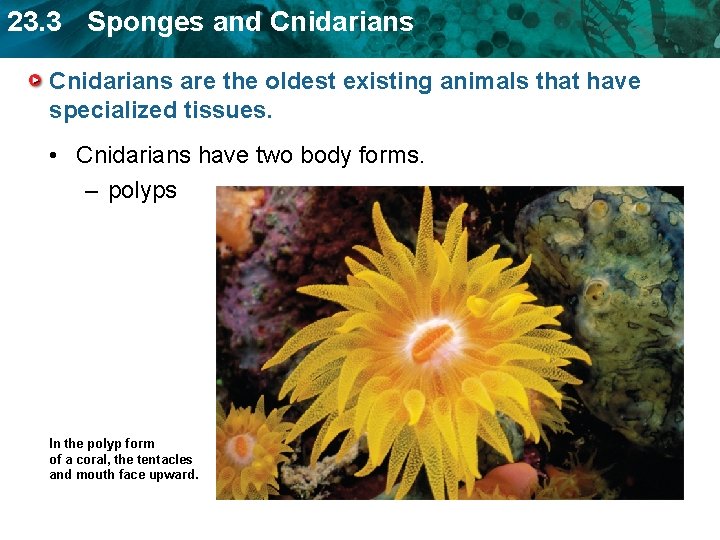 23.3 Sponges and Cnidarians

Cnidarians are the oldest existing animals that have specialized tissues.

• Cnidarians have two body forms.

– polyps

In the polyp form of a coral, the tentacles and mouth face upward.